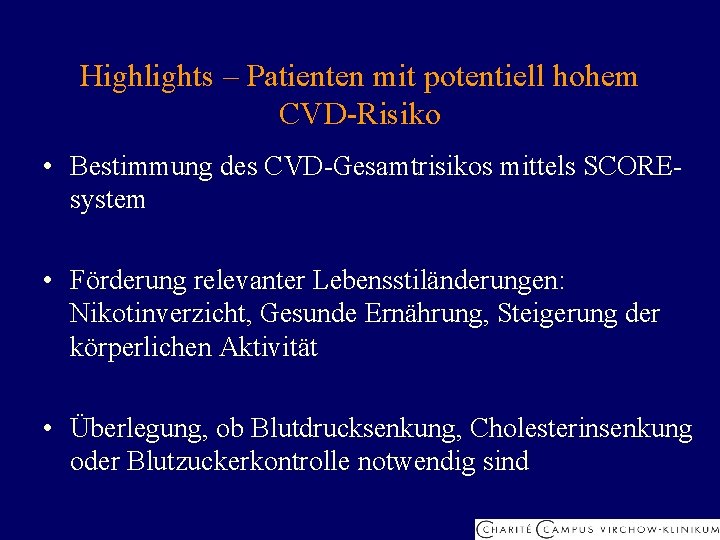 Highlights – Patienten mit potentiell hohem CVD-Risiko

• Bestimmung des CVD-Gesamtrisikos mittels SCORE-system

• Förderung relevanter Lebensstiländerungen: Nikotinverzicht, Gesunde Ernährung, Steigerung der körperlichen Aktivität

• Überlegung, ob Blutdrucksenkung, Cholesterinsenkung oder Blutzuckerkontrolle notwendig sind

CHARITÉ CAMPUS VIRCHOW-KLINIKUM